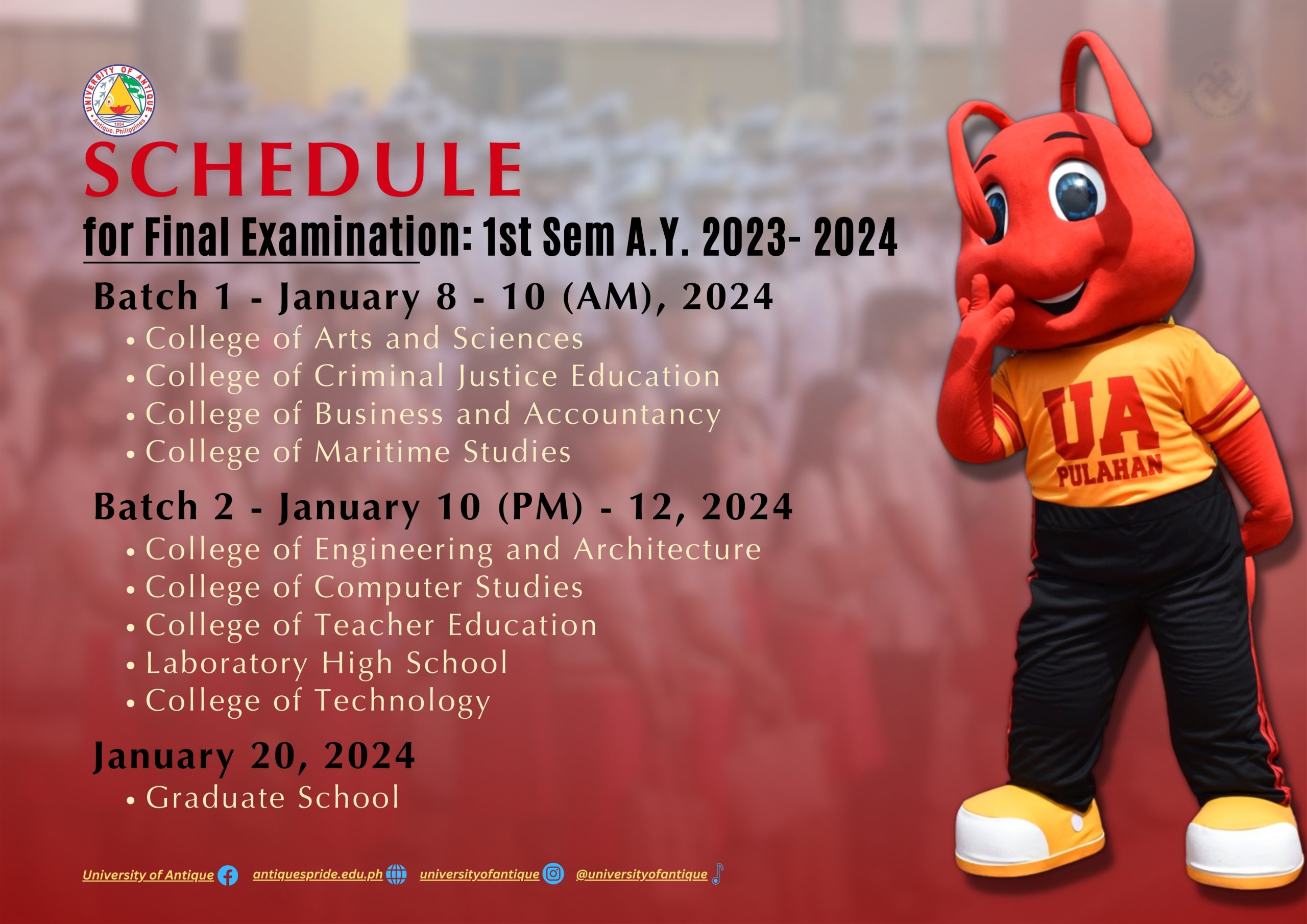 UNIVERSITY OF ANTIQUE
1954
Antique, Philippines

SCHEDULE

for Final Examination: 1st Sem A.Y. 2023- 2024

Batch 1 - January 8 - 10 (AM), 2024
• College of Arts and Sciences
• College of Criminal Justice Education
• College of Business and Accountancy
• College of Maritime Studies

Batch 2 - January 10 (PM) - 12, 2024
• College of Engineering and Architecture
• College of Computer Studies
• College of Teacher Education
• Laboratory High School
• College of Technology

January 20, 2024
• Graduate School

UA
PULAHAN

University of Antique antiquespride.edu.ph universityofantique @universityofantique